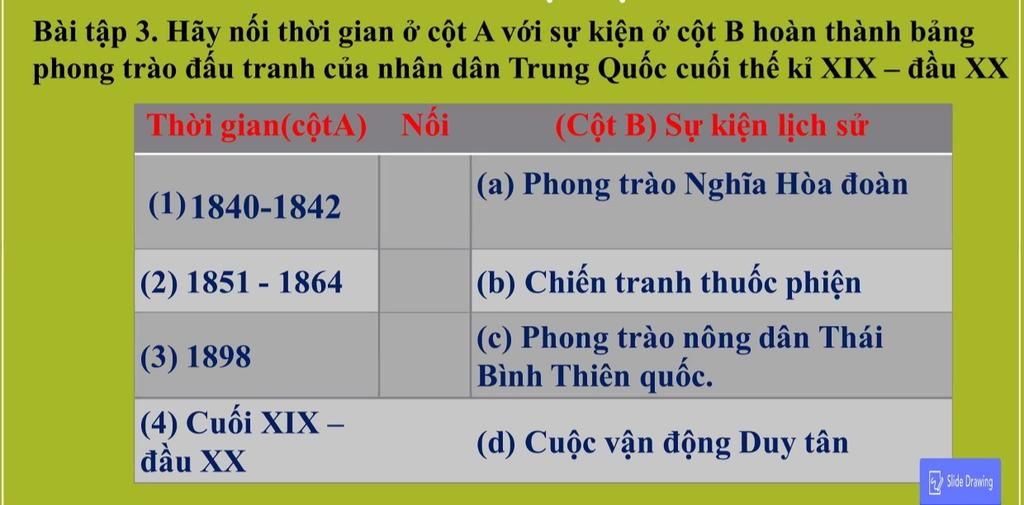 Bài tập 3. Hãy nối thời gian ở cột A với sự kiện ở cột B hoàn thành bảng phong trào đấu tranh của nhân dân Trung Quốc cuối thế kỉ XIX – đầu XX

| Thời gian(cộtA) | Nối | (Cột B) Sự kiện lịch sử |
|---|---|---|
| (1) 1840-1842 | | (a) Phong trào Nghĩa Hòa đoàn |
| (2) 1851 - 1864 | | (b) Chiến tranh thuốc phiện |
| (3) 1898 | | (c) Phong trào nông dân Thái Bình Thiên quốc. |
| (4) Cuối XIX – đầu XX | | (d) Cuộc vận động Duy tân |

Slide Drawing